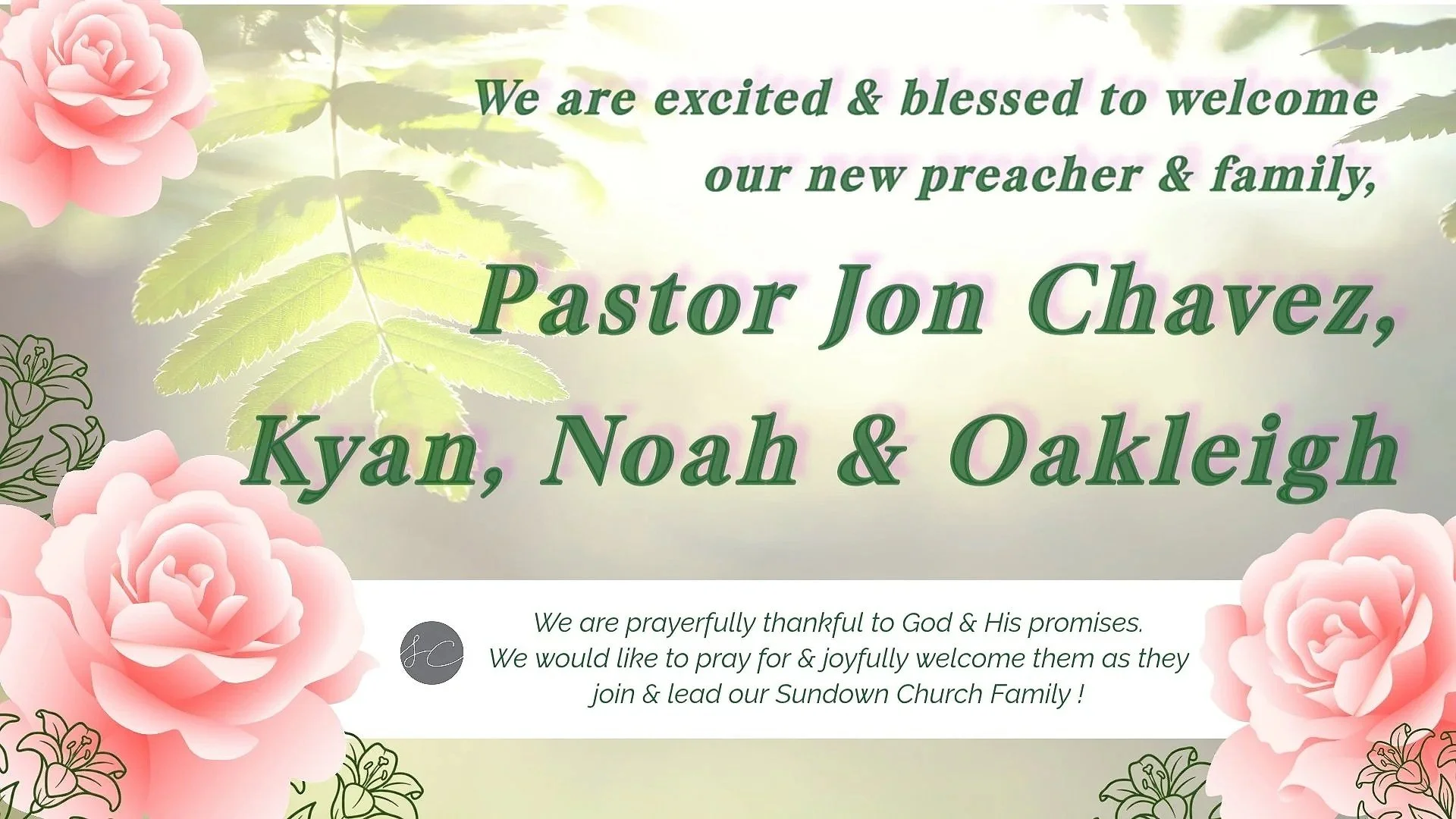 We are excited & blessed to welcome our new preacher & family,

Pastor Jon Chavez, Kyan, Noah & Oakleigh

SC

We are prayerfully thankful to God & His promises.
We would like to pray for & joyfully welcome them as they join & lead our Sundown Church Family !